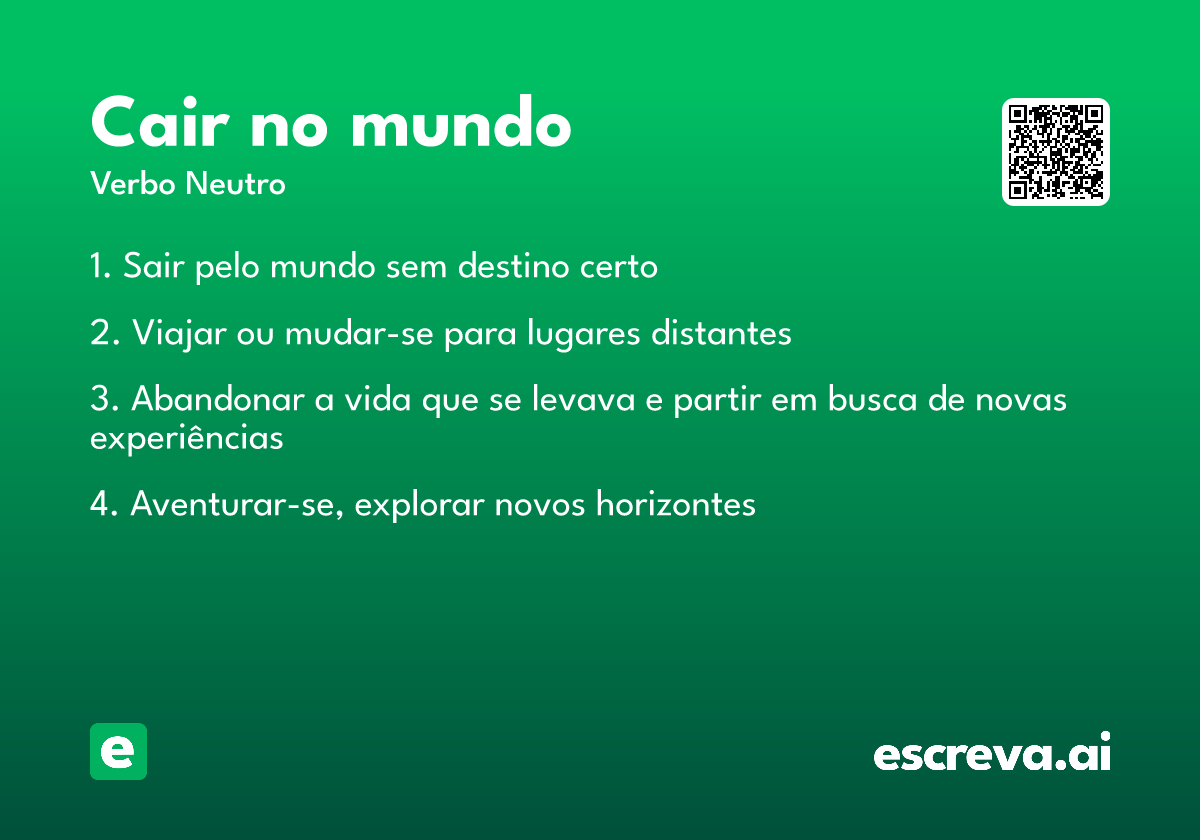 Cair no mundo

Verbo Neutro

1. Sair pelo mundo sem destino certo

2. Viajar ou mudar-se para lugares distantes

3. Abandonar a vida que se levava e partir em busca de novas experiências

4. Aventurar-se, explorar novos horizontes

e

escreva.ai